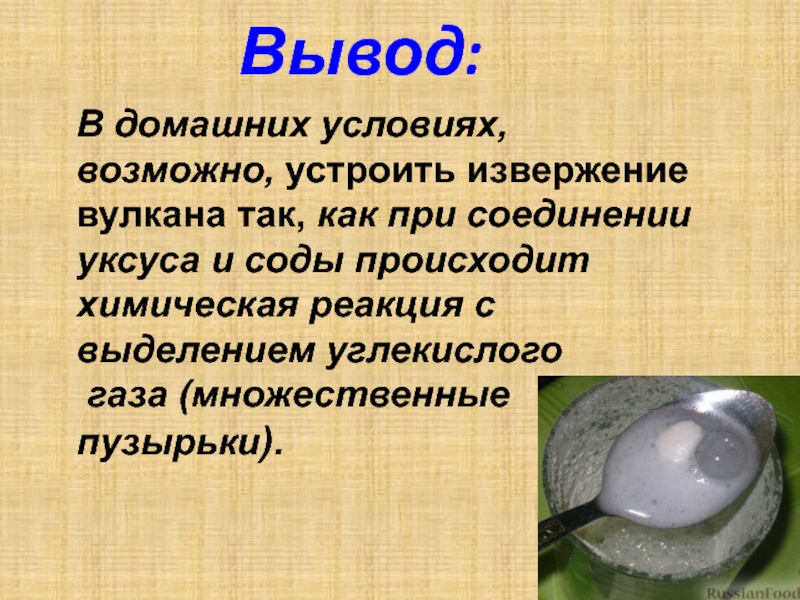 Вывод:

В домашних условиях, возможно, устроить извержение вулкана так, как при соединении уксуса и соды происходит химическая реакция с выделением углекислого газа (множественные пузырьки).

RussianFood